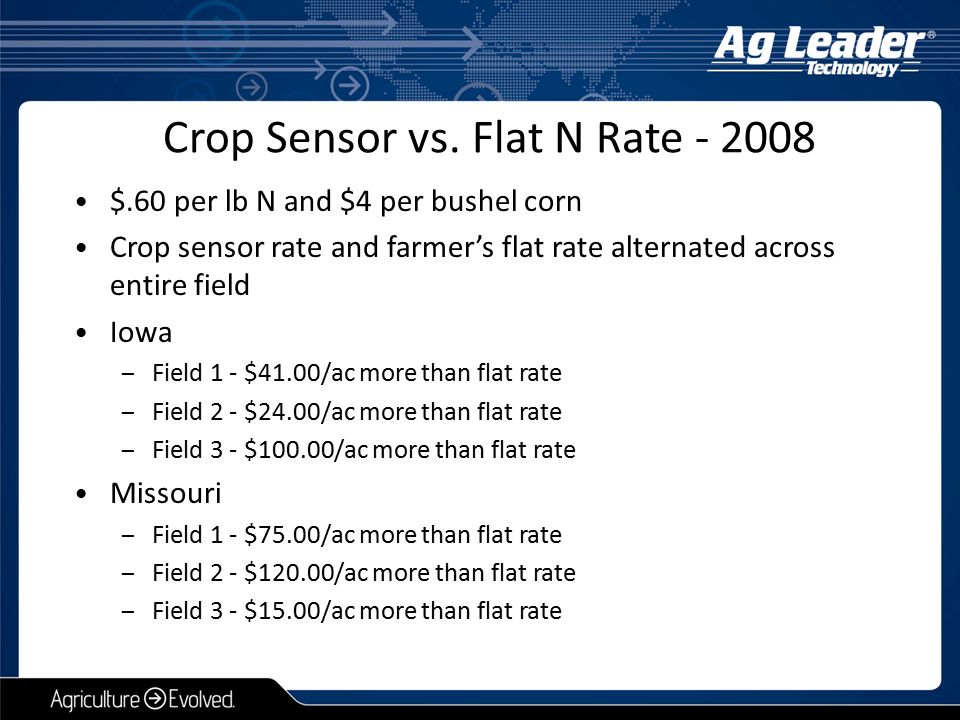 Ag Leader®
Technology

Crop Sensor vs. Flat N Rate - 2008

• \$.60 per lb N and \$4 per bushel corn
• Crop sensor rate and farmer's flat rate alternated across entire field
• Iowa
– Field 1 - \$41.00/ac more than flat rate
– Field 2 - \$24.00/ac more than flat rate
– Field 3 - \$100.00/ac more than flat rate
• Missouri
– Field 1 - \$75.00/ac more than flat rate
– Field 2 - \$120.00/ac more than flat rate
– Field 3 - \$15.00/ac more than flat rate

Agriculture Evolved.